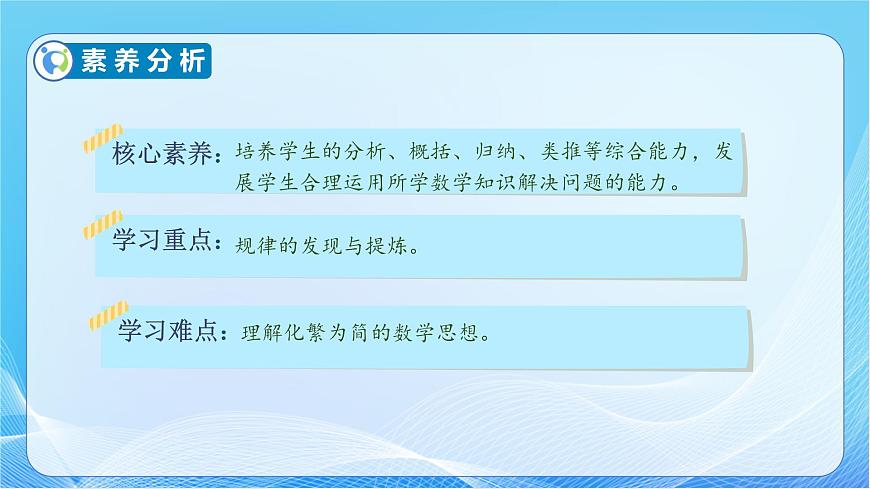 素养分析

核心素养：培养学生的分析、概括、归纳、类推等综合能力，发展学生合理运用所学数学知识解决问题的能力。

学习重点：规律的发现与提炼。

学习难点：理解化繁为简的数学思想。